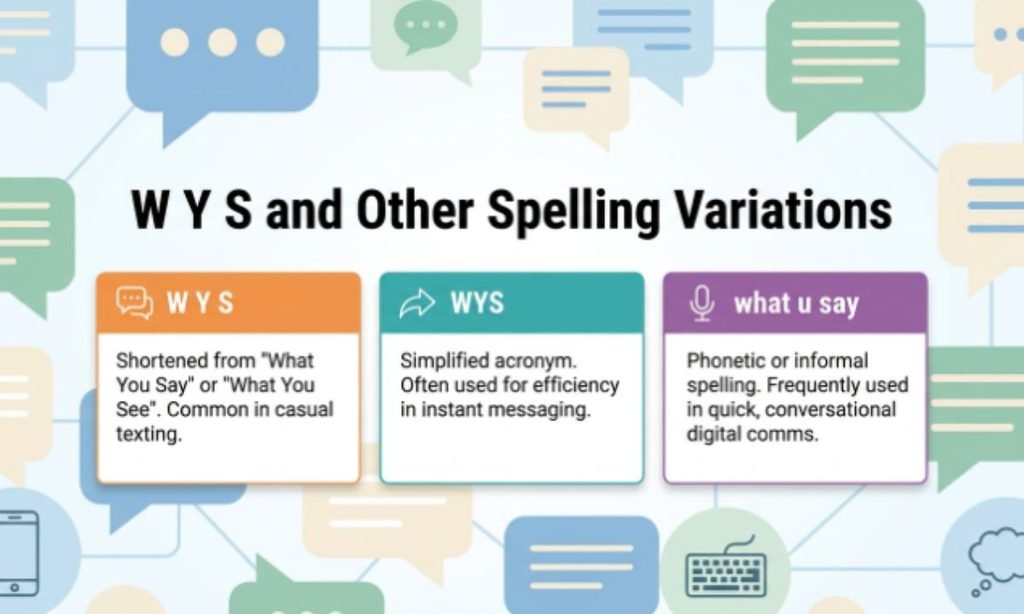 W Y S and Other Spelling Variations

W Y S

Shortened from "What You Say" or "What You See". Common in casual texting.

WYS

Simplified acronym. Often used for efficiency in instant messaging.

what u say

Phonetic or informal spelling. Frequently used in quick, conversational digital comms.